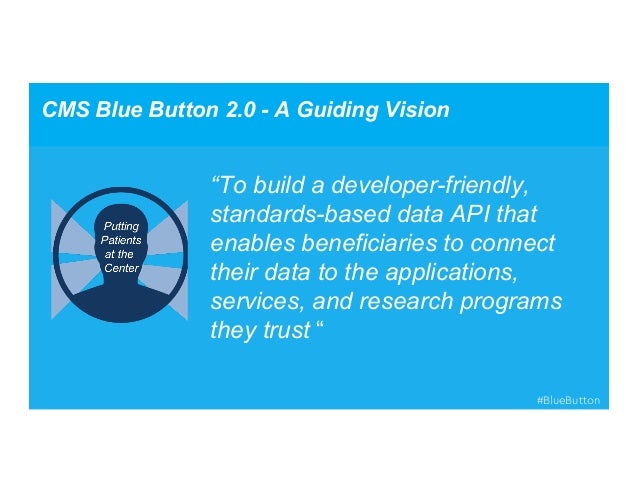 CMS Blue Button 2.0 - A Guiding Vision

Putting Patients at the Center

“To build a developer-friendly, standards-based data API that enables beneficiaries to connect their data to the applications, services, and research programs they trust “

#BlueButton